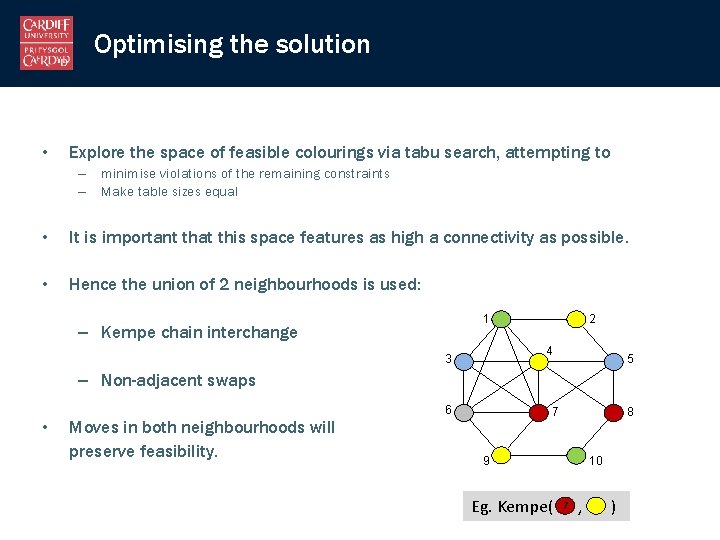 CARDIFF UNIVERSITY
PRIFYSGOL CAERDYDD

Optimising the solution

• Explore the space of feasible colourings via tabu search, attempting to
– minimise violations of the remaining constraints
– Make table sizes equal

• It is important that this space features as high a connectivity as possible.

• Hence the union of 2 neighbourhoods is used:

– Kempe chain interchange

– Non-adjacent swaps

• Moves in both neighbourhoods will preserve feasibility.

1
2
3
4
5
6
7
8
9
10

Eg. Kempe( 7 , )